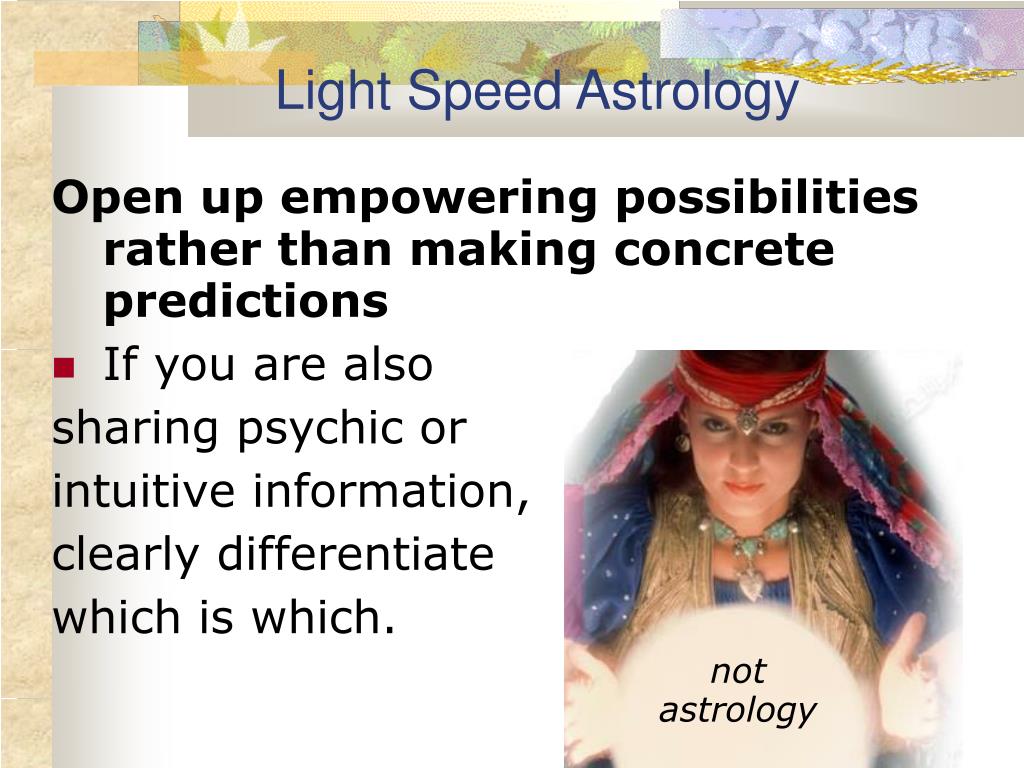 Light Speed Astrology

Open up empowering possibilities rather than making concrete predictions

If you are also sharing psychic or intuitive information, clearly differentiate which is which.

not astrology